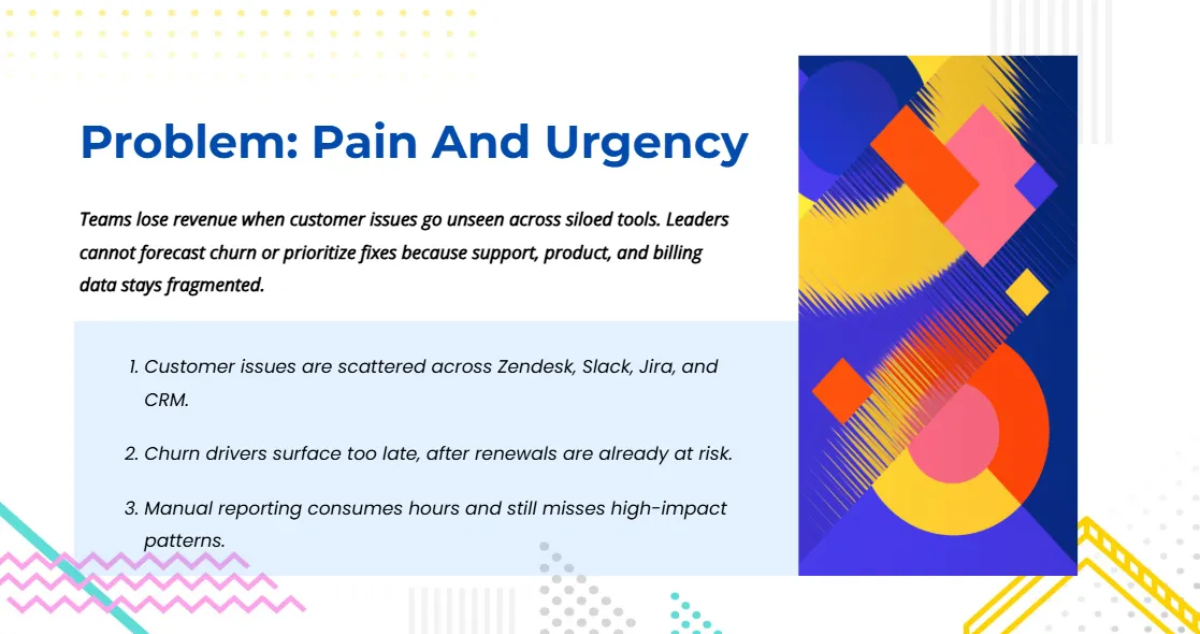 Problem: Pain And Urgency

Teams lose revenue when customer issues go unseen across siloed tools. Leaders cannot forecast churn or prioritize fixes because support, product, and billing data stays fragmented.

1. Customer issues are scattered across Zendesk, Slack, Jira, and CRM.

2. Churn drivers surface too late, after renewals are already at risk.

3. Manual reporting consumes hours and still misses high-impact patterns.